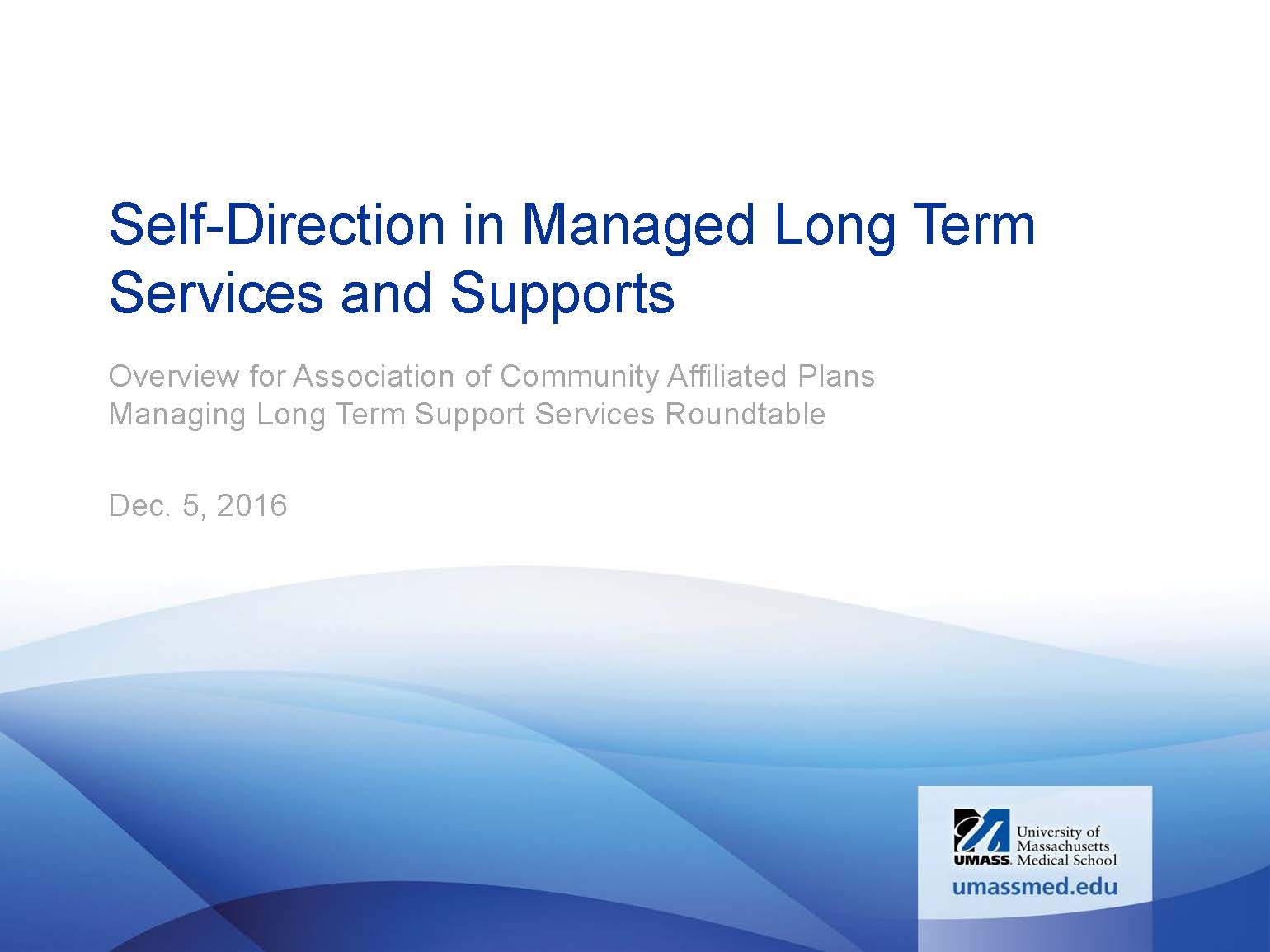 Self-Direction in Managed Long Term Services and Supports

Overview for Association of Community Affiliated Plans
Managing Long Term Support Services Roundtable

Dec. 5, 2016

UMASS. University of Massachusetts Medical School
umassmed.edu